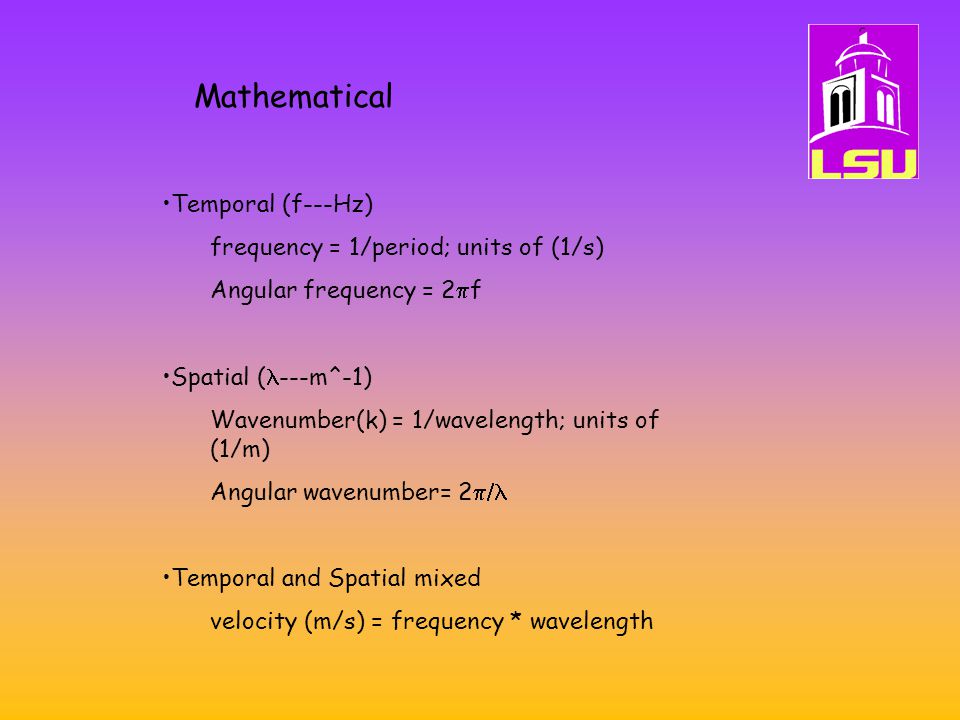 Mathematical

LSU

•Temporal (f---Hz)

frequency = 1/period; units of (1/s)

Angular frequency = $2\pi f$

•Spatial ($\lambda$---m^-1)

Wavenumber(k) = 1/wavelength; units of (1/m)

Angular wavenumber= $2\pi/\lambda$

•Temporal and Spatial mixed

velocity (m/s) = frequency * wavelength